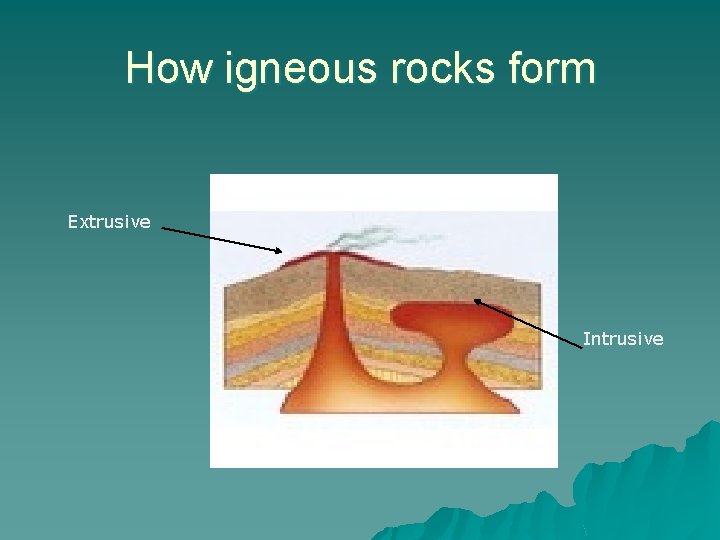 How igneous rocks form

Extrusive

Intrusive